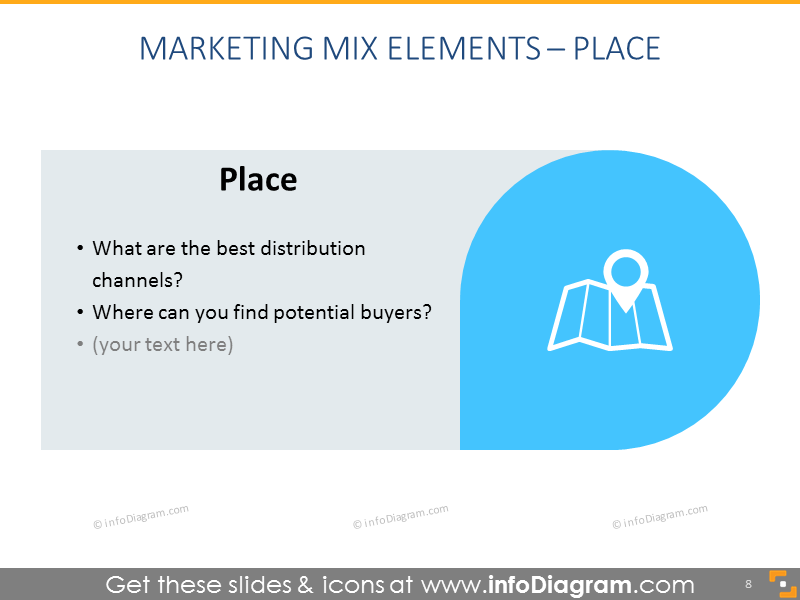 MARKETING MIX ELEMENTS – PLACE

Place

• What are the best distribution channels?
• Where can you find potential buyers?
• (your text here)

© infoDiagram.com © infoDiagram.com © infoDiagram.com

Get these slides & icons at www.infoDiagram.com

8